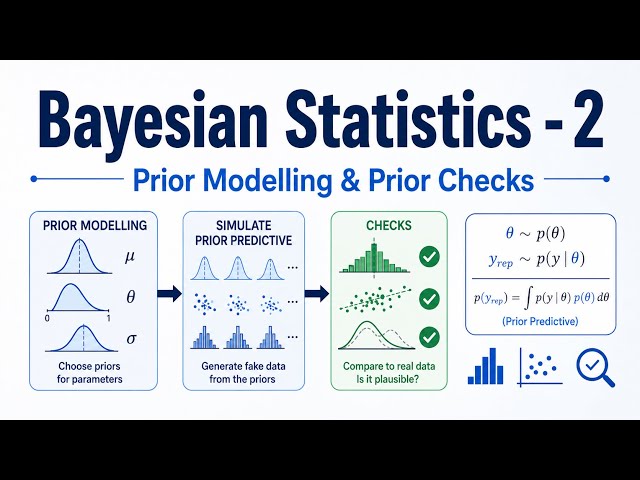 Bayesian Statistics - 2

Prior Modelling & Prior Checks

PRIOR MODELLING

$\mu$

$\theta$

0 1

$\sigma$

Choose priors for parameters

SIMULATE PRIOR PREDICTIVE

...

...

...

Generate fake data from the priors

CHECKS

Compare to real data Is it plausible?

$\theta \sim p(\theta)$

$y_{rep} \sim p(y \mid \theta)$

$p(y_{rep}) = \int p(y \mid \theta)\, p(\theta)\, d\theta$

(Prior Predictive)